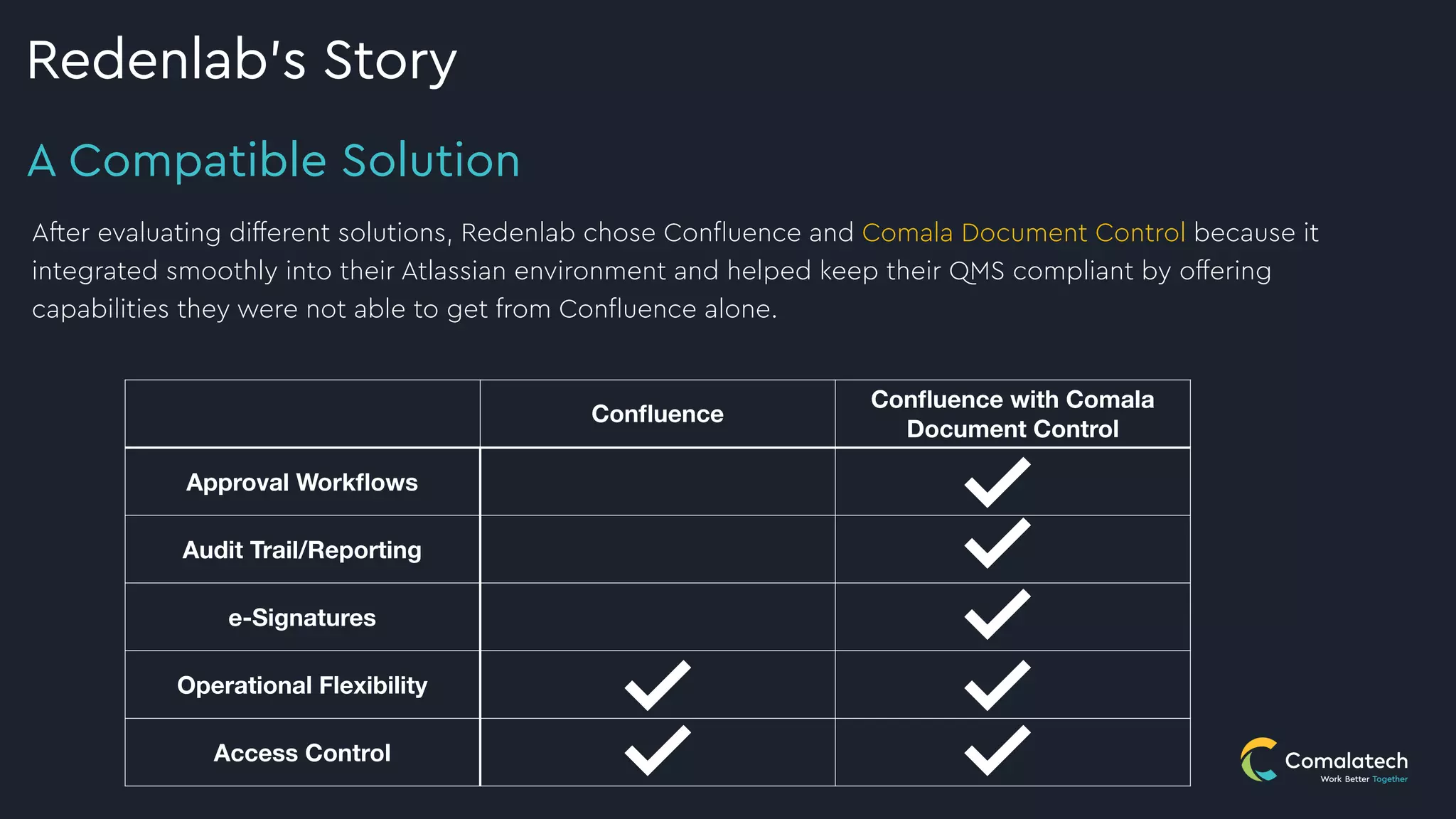 Redenlab's Story

A Compatible Solution

After evaluating different solutions, Redenlab chose Confluence and Comala Document Control because it integrated smoothly into their Atlassian environment and helped keep their QMS compliant by offering capabilities they were not able to get from Confluence alone.

|  | Confluence | Confluence with Comala Document Control |
|---|---|---|
| Approval Workflows |  | ✓ |
| Audit Trail/Reporting |  | ✓ |
| e-Signatures |  | ✓ |
| Operational Flexibility | ✓ | ✓ |
| Access Control | ✓ | ✓ |

Comalatech
Work Better Together